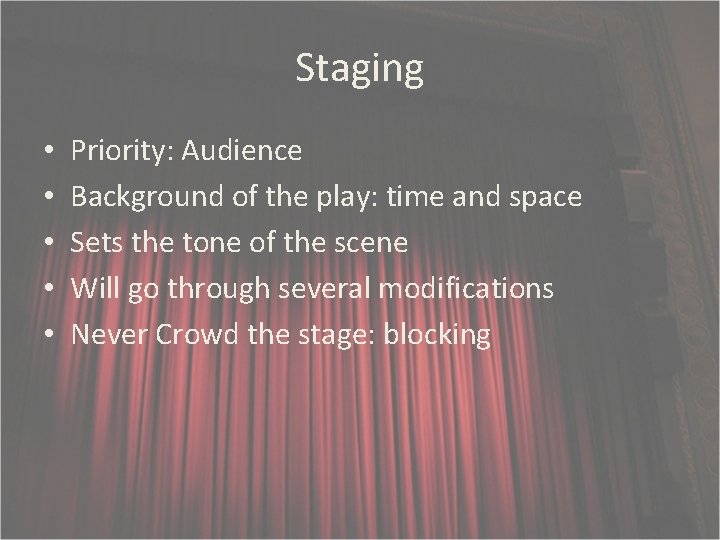 Staging

• Priority: Audience
• Background of the play: time and space
• Sets the tone of the scene
• Will go through several modifications
• Never Crowd the stage: blocking